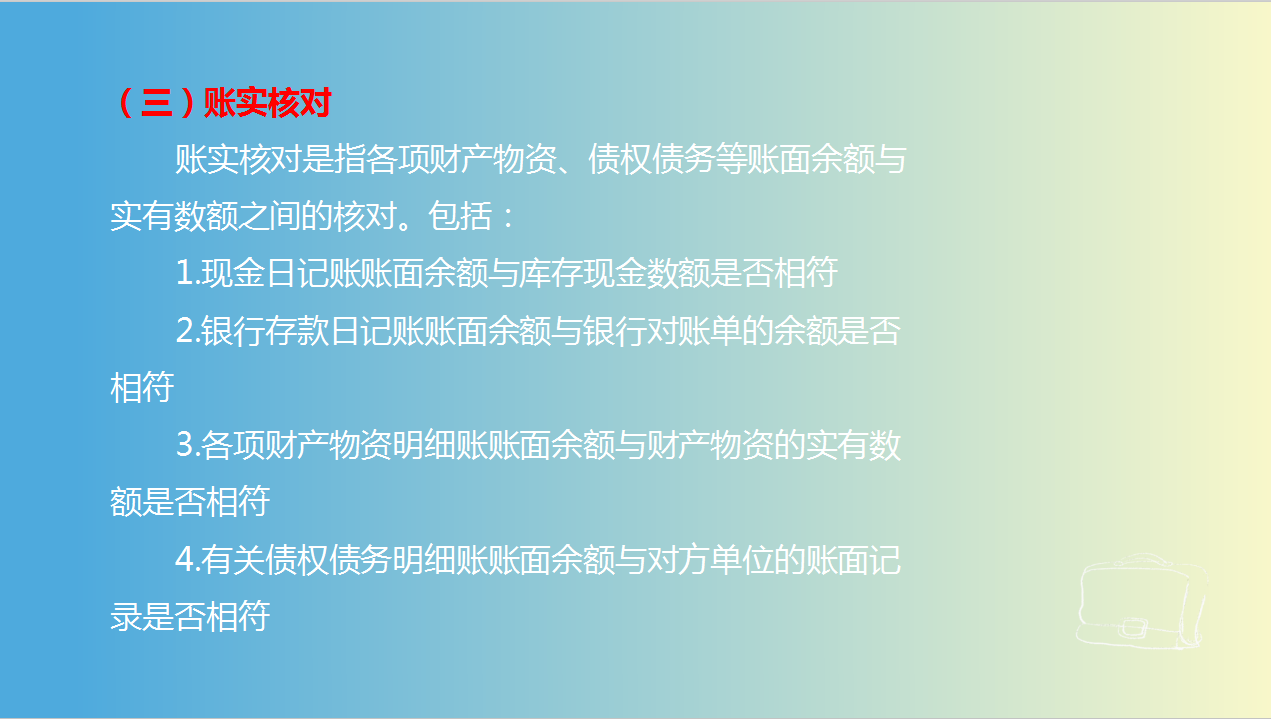 （三）账实核对

账实核对是指各项财产物资、债权债务等账面余额与实有数额之间的核对。包括：

1.现金日记账账面余额与库存现金数额是否相符

2.银行存款日记账账面余额与银行对账单的余额是否相符

3.各项财产物资明细账账面余额与财产物资的实有数额是否相符

4.有关债权债务明细账账面余额与对方单位的账面记录是否相符